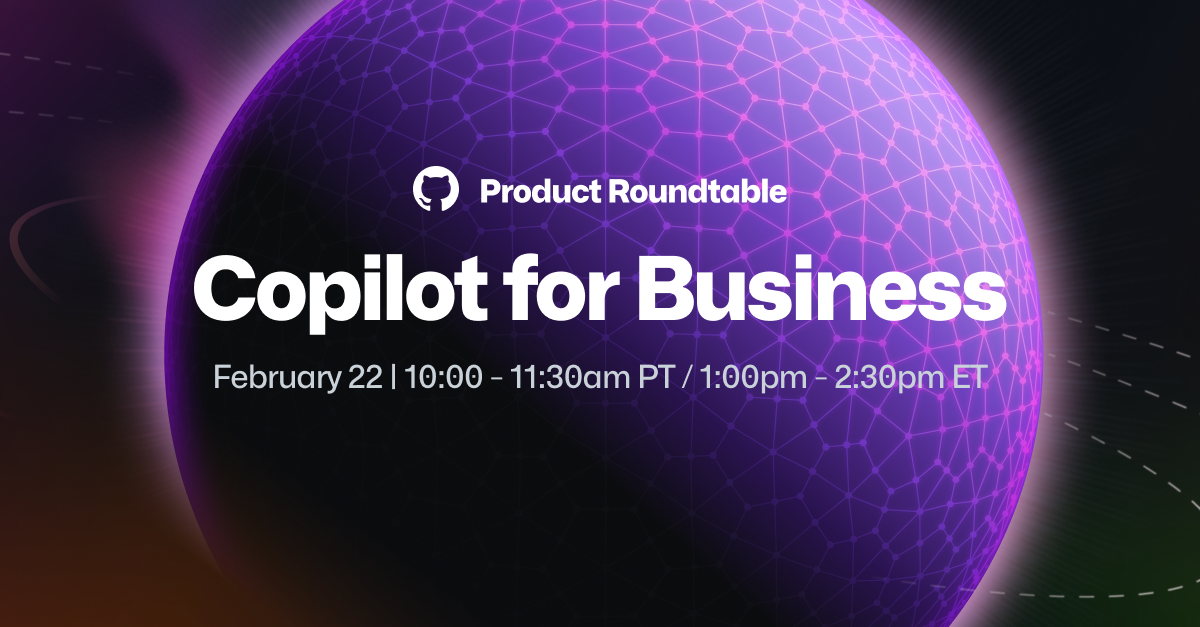 Product Roundtable

Copilot for Business

February 22 | 10:00 - 11:30am PT / 1:00pm - 2:30pm ET